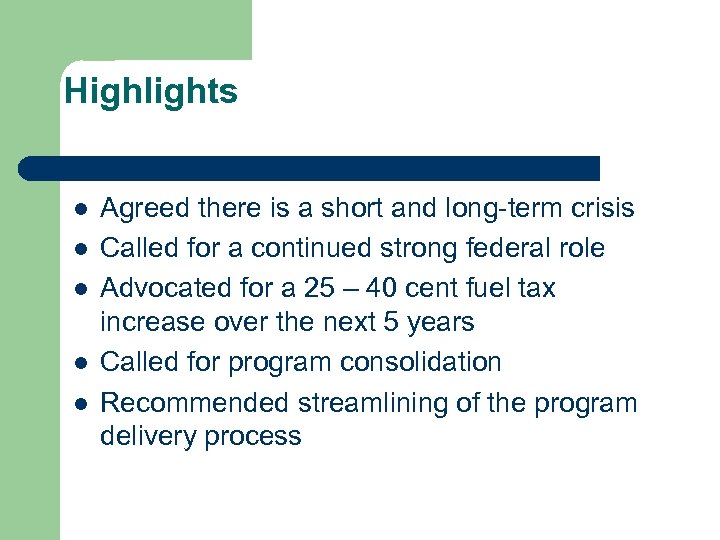 Highlights

- Agreed there is a short and long-term crisis
- Called for a continued strong federal role
- Advocated for a 25 – 40 cent fuel tax increase over the next 5 years
- Called for program consolidation
- Recommended streamlining of the program delivery process